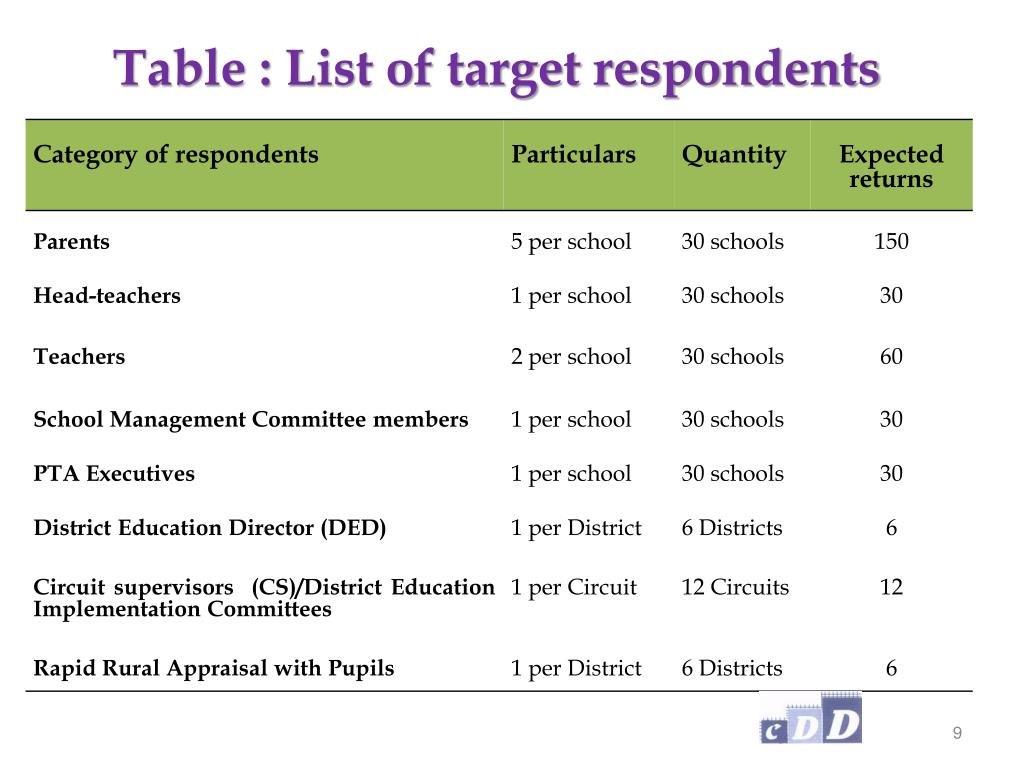 Table : List of target respondents

| Category of respondents | Particulars | Quantity | Expected returns |
|---|---|---|---|
| Parents | 5 per school | 30 schools | 150 |
| Head-teachers | 1 per school | 30 schools | 30 |
| Teachers | 2 per school | 30 schools | 60 |
| School Management Committee members | 1 per school | 30 schools | 30 |
| PTA Executives | 1 per school | 30 schools | 30 |
| District Education Director (DED) | 1 per District | 6 Districts | 6 |
| Circuit supervisors (CS)/District Education Implementation Committees | 1 per Circuit | 12 Circuits | 12 |
| Rapid Rural Appraisal with Pupils | 1 per District | 6 Districts | 6 |

cDD

9